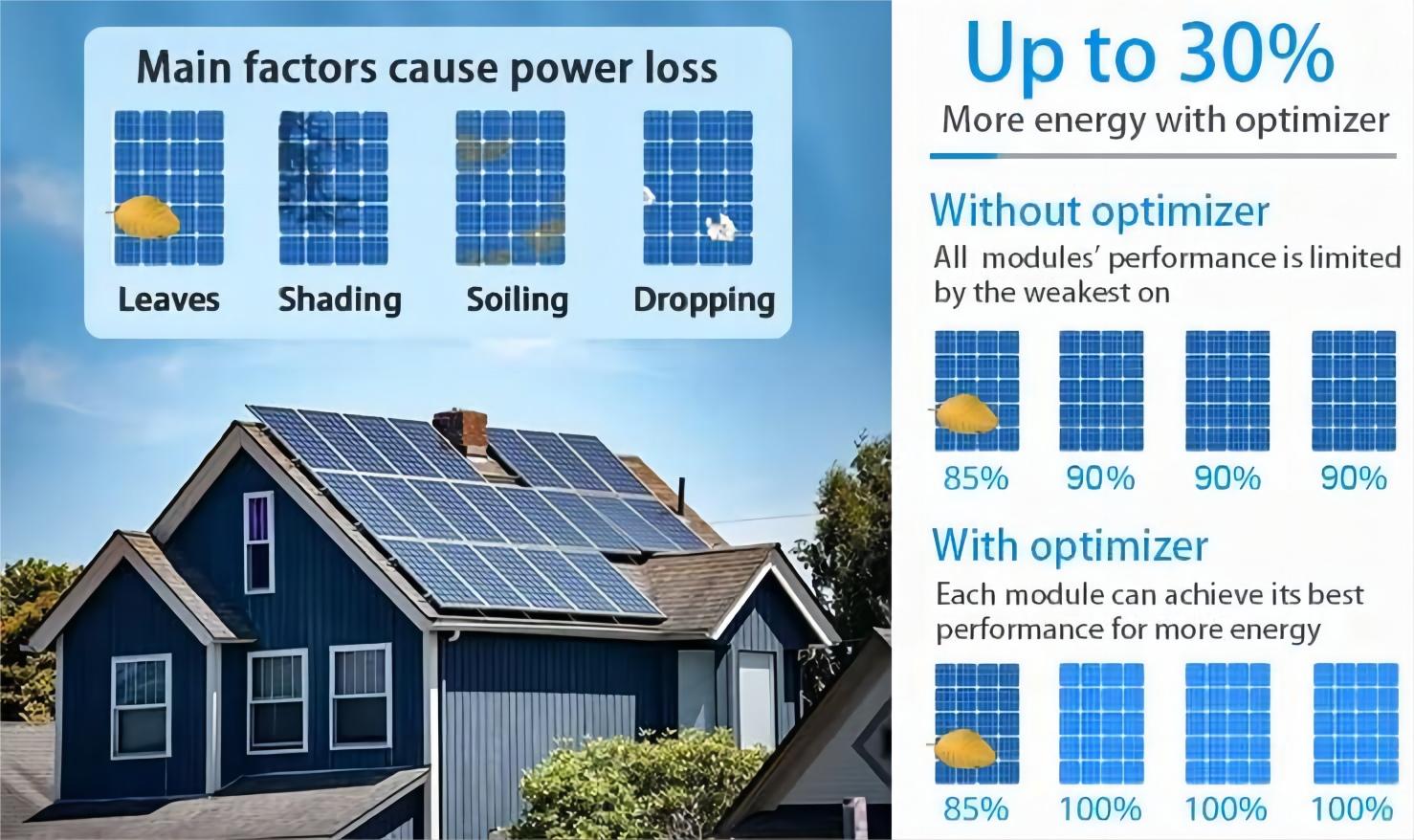 Main factors cause power loss

Leaves Shading Soiling Dropping

Up to 30%

More energy with optimizer

Without optimizer

All modules' performance is limited by the weakest on

85% 90% 90% 90%

With optimizer

Each module can achieve its best performance for more energy

85% 100% 100% 100%